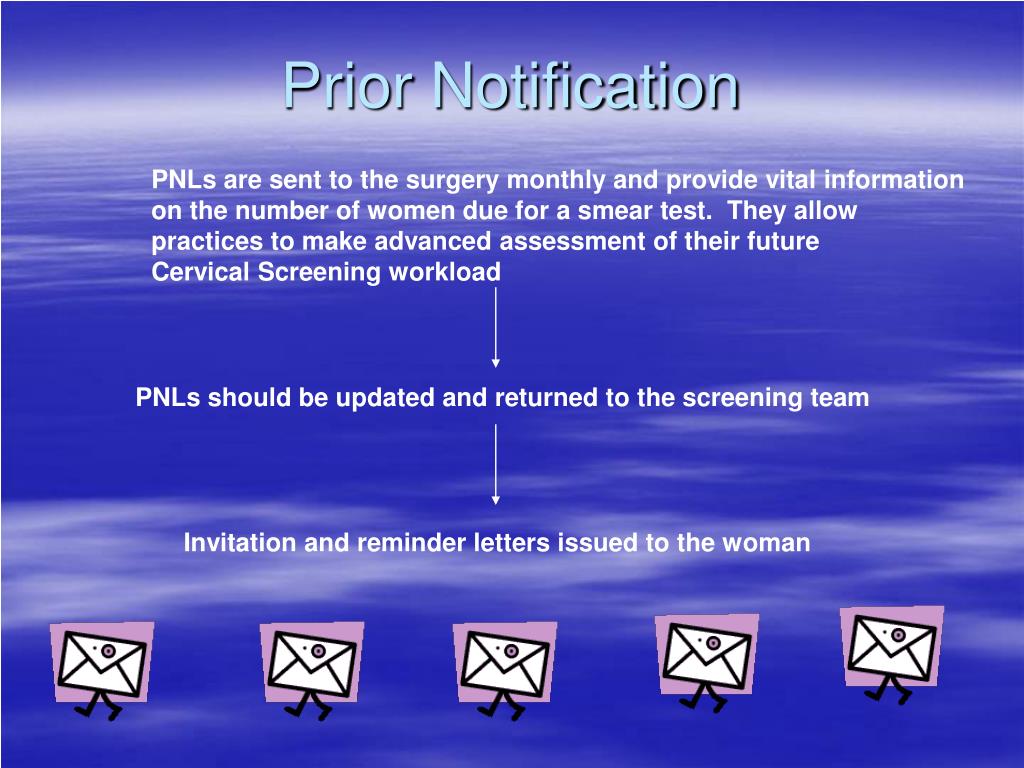 Prior Notification

PNLs are sent to the surgery monthly and provide vital information on the number of women due for a smear test. They allow practices to make advanced assessment of their future Cervical Screening workload

PNLs should be updated and returned to the screening team

Invitation and reminder letters issued to the woman